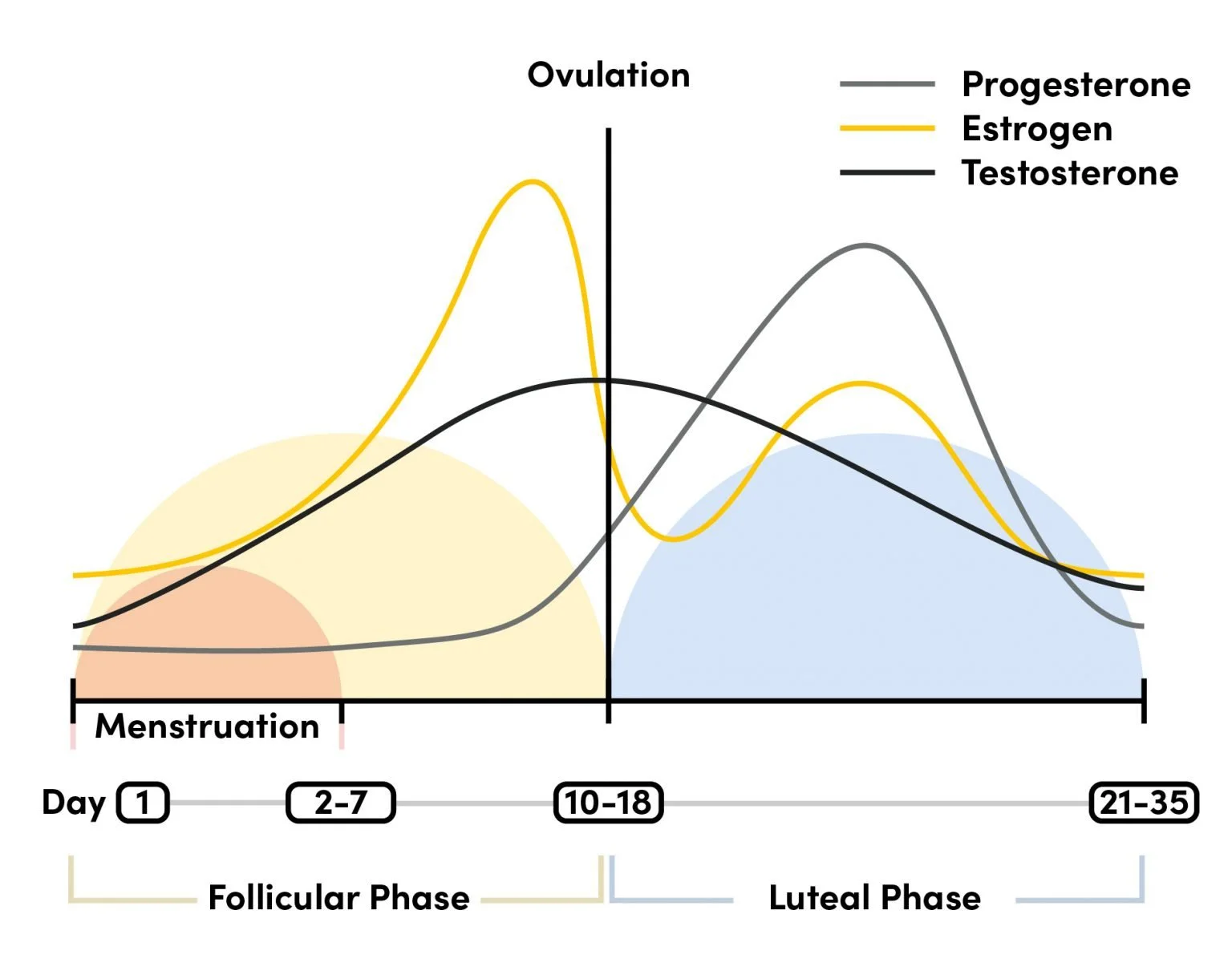 Ovulation

Progesterone
Estrogen
Testosterone

Menstruation

Day 1 2-7 10-18 21-35

Follicular Phase Luteal Phase